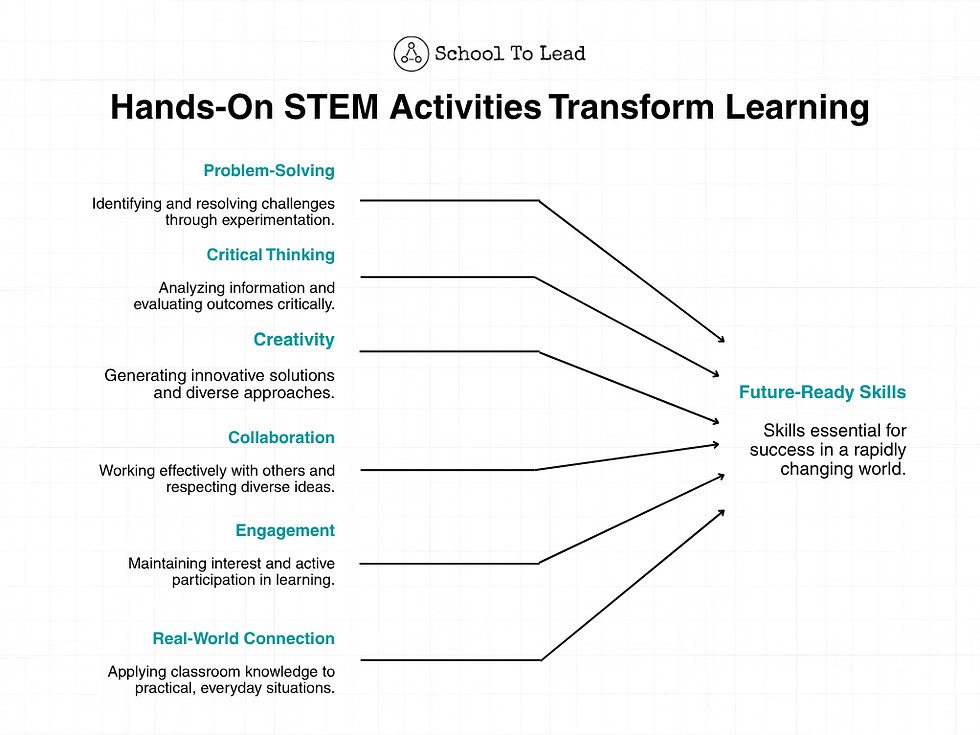 School To Lead

Hands-On STEM Activities Transform Learning

Problem-Solving

Identifying and resolving challenges through experimentation.

Critical Thinking

Analyzing information and evaluating outcomes critically.

Creativity

Generating innovative solutions and diverse approaches.

Collaboration

Working effectively with others and respecting diverse ideas.

Engagement

Maintaining interest and active participation in learning.

Real-World Connection

Applying classroom knowledge to practical, everyday situations.

Future-Ready Skills

Skills essential for success in a rapidly changing world.